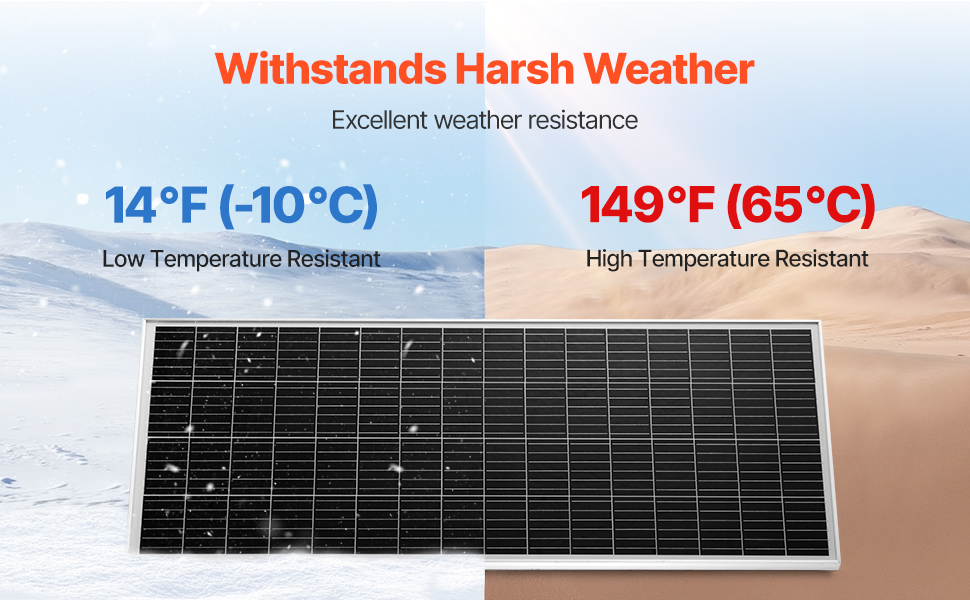 Withstands Harsh Weather

Excellent weather resistance

14°F (-10°C)

Low Temperature Resistant

149°F (65°C)

High Temperature Resistant